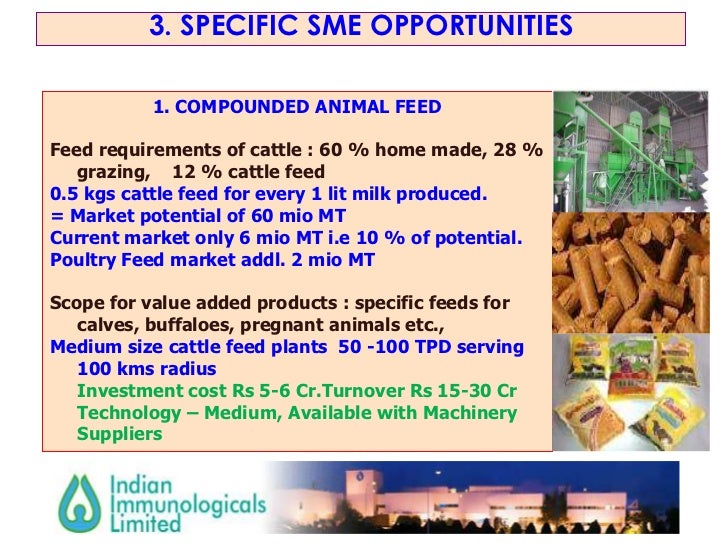 3. SPECIFIC SME OPPORTUNITIES

1. COMPOUNDED ANIMAL FEED

Feed requirements of cattle : 60 % home made, 28 % grazing, 12 % cattle feed
0.5 kgs cattle feed for every 1 lit milk produced.
= Market potential of 60 mio MT
Current market only 6 mio MT i.e 10 % of potential.
Poultry Feed market addl. 2 mio MT

Scope for value added products : specific feeds for calves, buffaloes, pregnant animals etc.,
Medium size cattle feed plants 50 -100 TPD serving 100 kms radius
Investment cost Rs 5-6 Cr.Turnover Rs 15-30 Cr
Technology – Medium, Available with Machinery Suppliers

Indian Immunologicals Limited